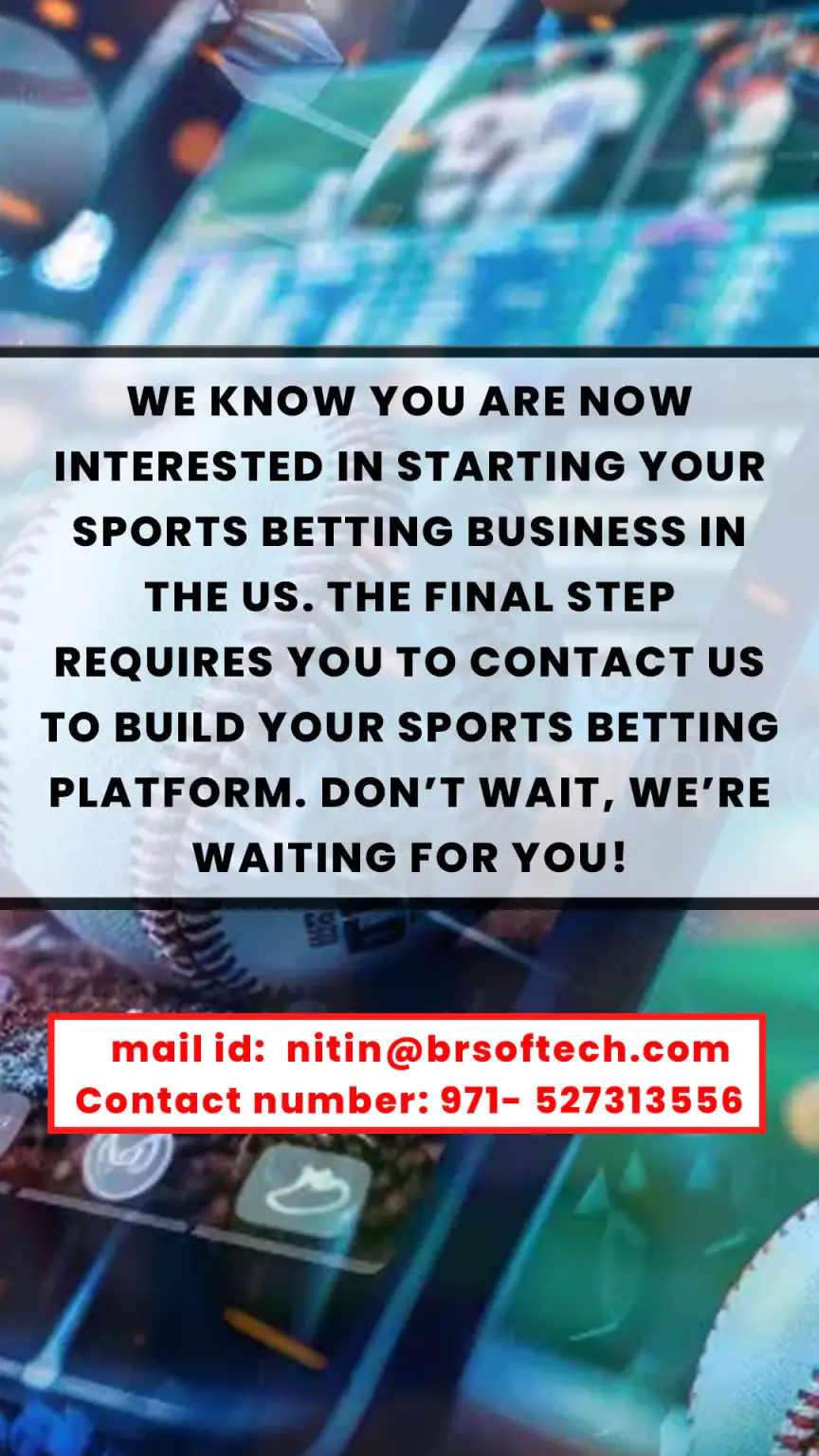 WE KNOW YOU ARE NOW INTERESTED IN STARTING YOUR SPORTS BETTING BUSINESS IN THE US. THE FINAL STEP REQUIRES YOU TO CONTACT US TO BUILD YOUR SPORTS BETTING PLATFORM. DON'T WAIT, WE'RE WAITING FOR YOU!

mail id: nitin@brsoftech.com
Contact number: 971- 527313556